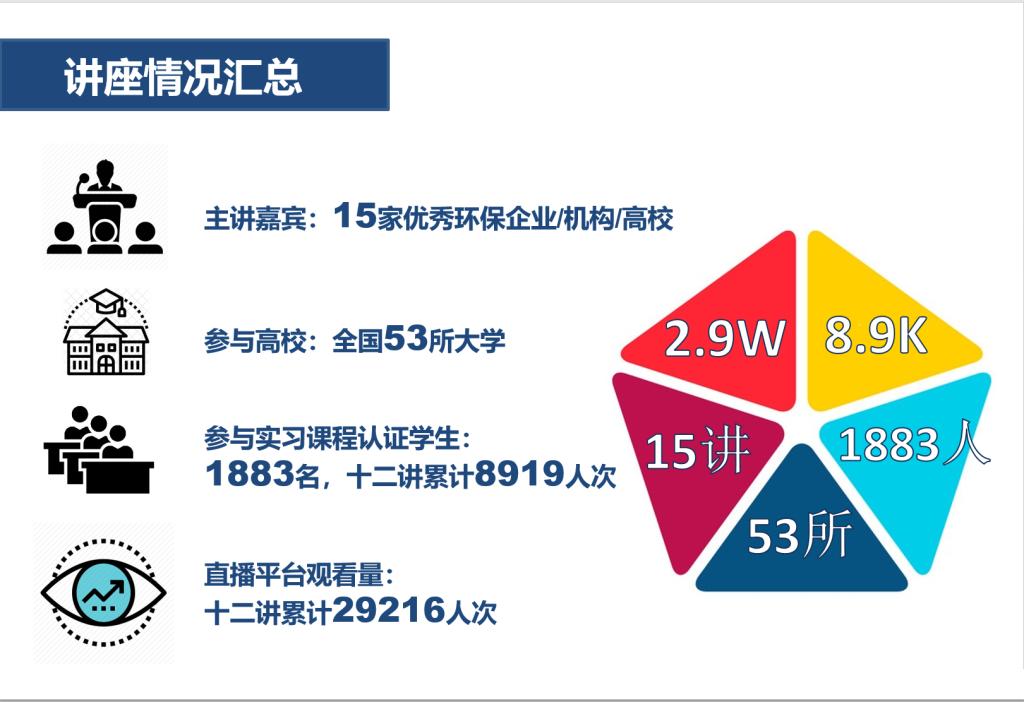 讲座情况汇总

主讲嘉宾：15家优秀环保企业/机构/高校

参与高校：全国53所大学

参与实习课程认证学生：
1883名，十二讲累计8919人次

直播平台观看量：
十二讲累计29216人次

2.9W

8.9K

15讲

1883人

53所